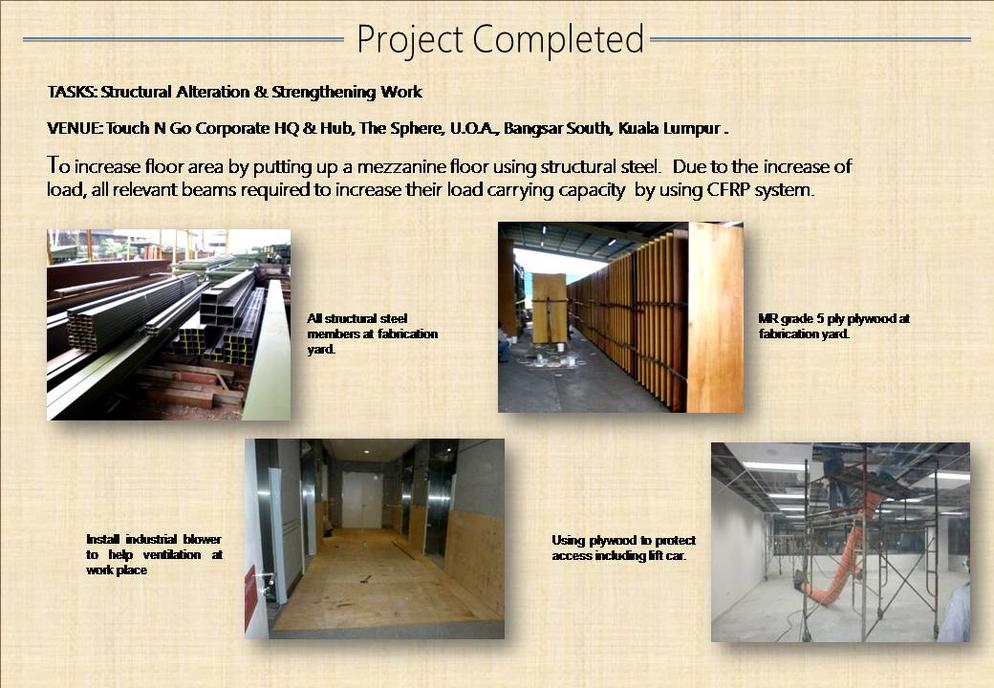 Project Completed

TASKS: Structural Alteration & Strengthening Work

VENUE: Touch N Go Corporate HQ & Hub, The Sphere, U.O.A., Bangsar South, Kuala Lumpur .

To increase floor area by putting up a mezzanine floor using structural steel. Due to the increase of load, all relevant beams required to increase their load carrying capacity by using CFRP system.

All structural steel members at fabrication yard.

MR grade 5 ply plywood at fabrication yard.

Install industrial blower to help ventilation at work place

Using plywood to protect access including lift car.